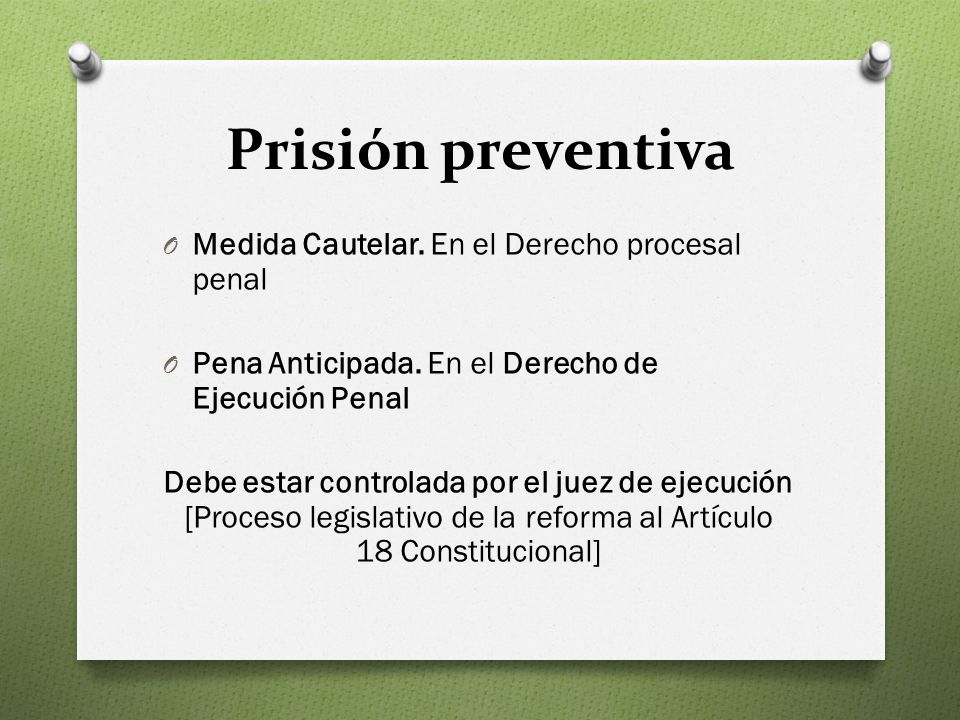 Prisión preventiva

O Medida Cautelar. En el Derecho procesal penal

O Pena Anticipada. En el Derecho de Ejecución Penal

Debe estar controlada por el juez de ejecución
[Proceso legislativo de la reforma al Artículo 18 Constitucional]